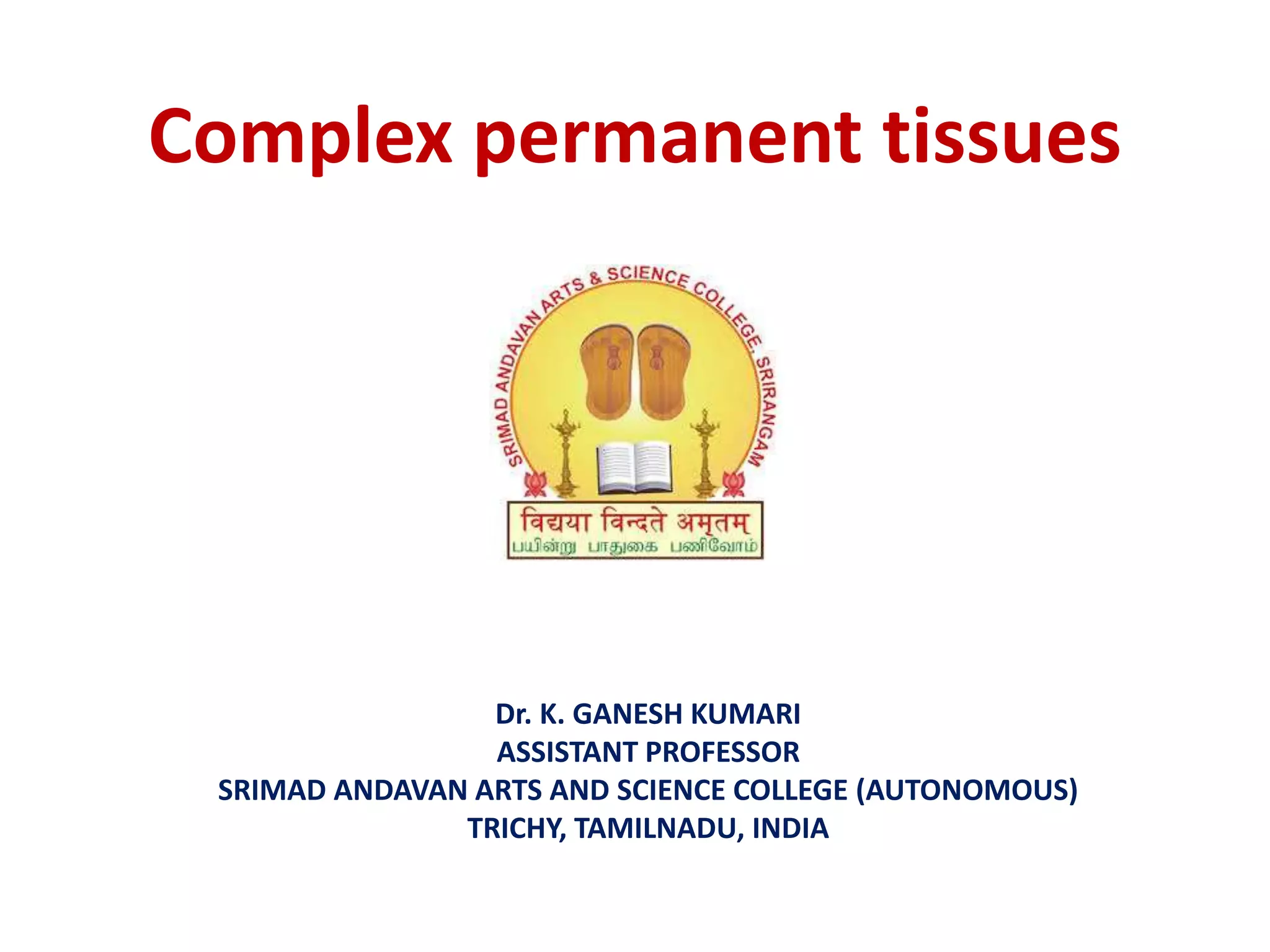 Complex permanent tissues

SRIMAD ANDAVAN ARTS & SCIENCE COLLEGE, SRIRANGAM

विद्यया विन्दते अमृतम्
பயின்று பாதுகை பணிவோம்

Dr. K. GANESH KUMARI
ASSISTANT PROFESSOR
SRIMAD ANDAVAN ARTS AND SCIENCE COLLEGE (AUTONOMOUS)
TRICHY, TAMILNADU, INDIA